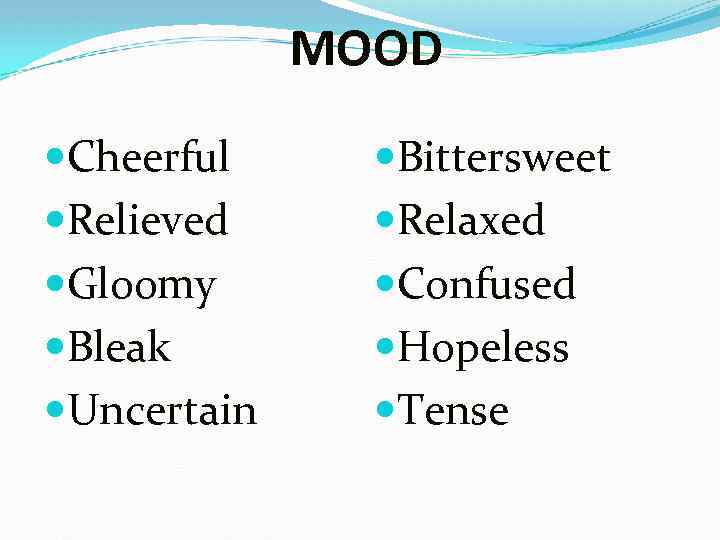 MOOD

- Cheerful
- Relieved
- Gloomy
- Bleak
- Uncertain

- Bittersweet
- Relaxed
- Confused
- Hopeless
- Tense